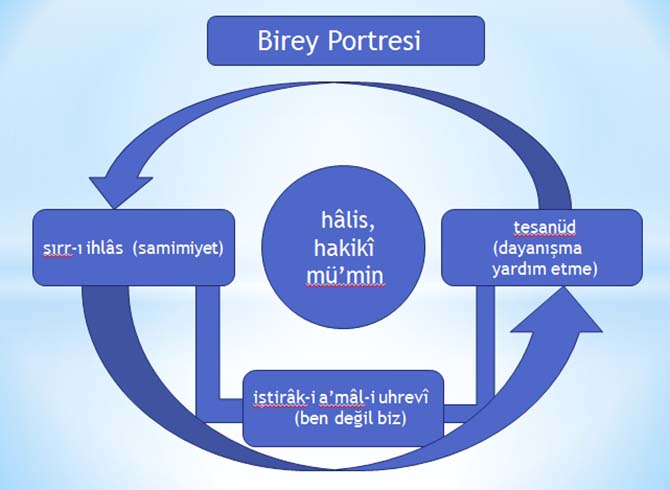 Birey Portresi

sırr-ı ihlâs (samimiyet)

hâlis, hakikî mü'min

tesanüd (dayanışma yardım etme)

iştirâk-i a'mâl-i uhrevî (ben değil biz)